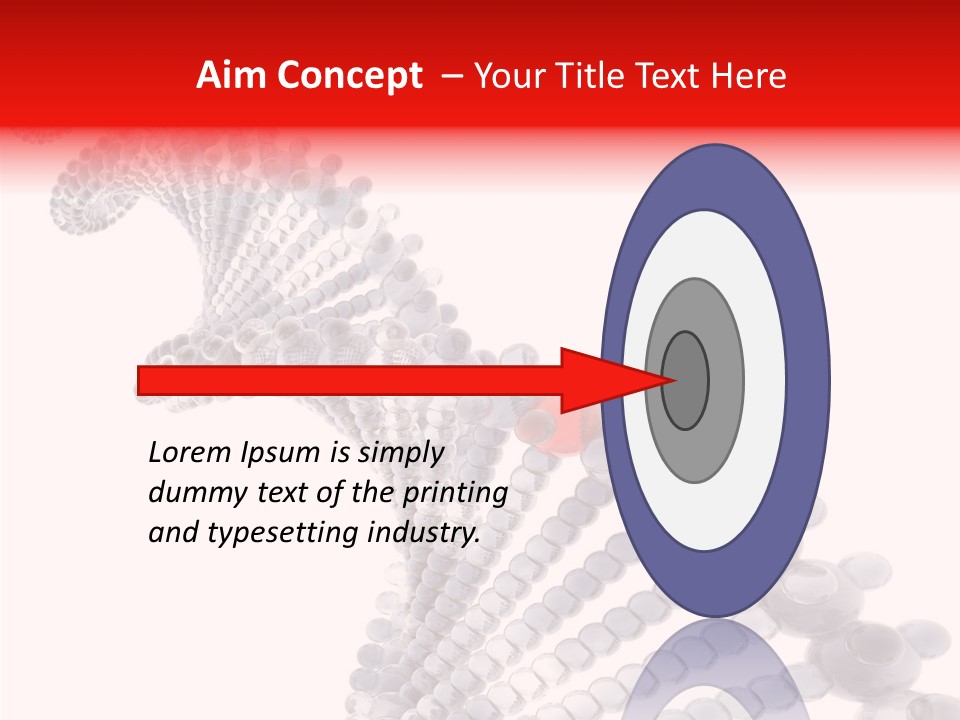 Aim Concept – Your Title Text Here

Lorem Ipsum is simply dummy text of the printing and typesetting industry.